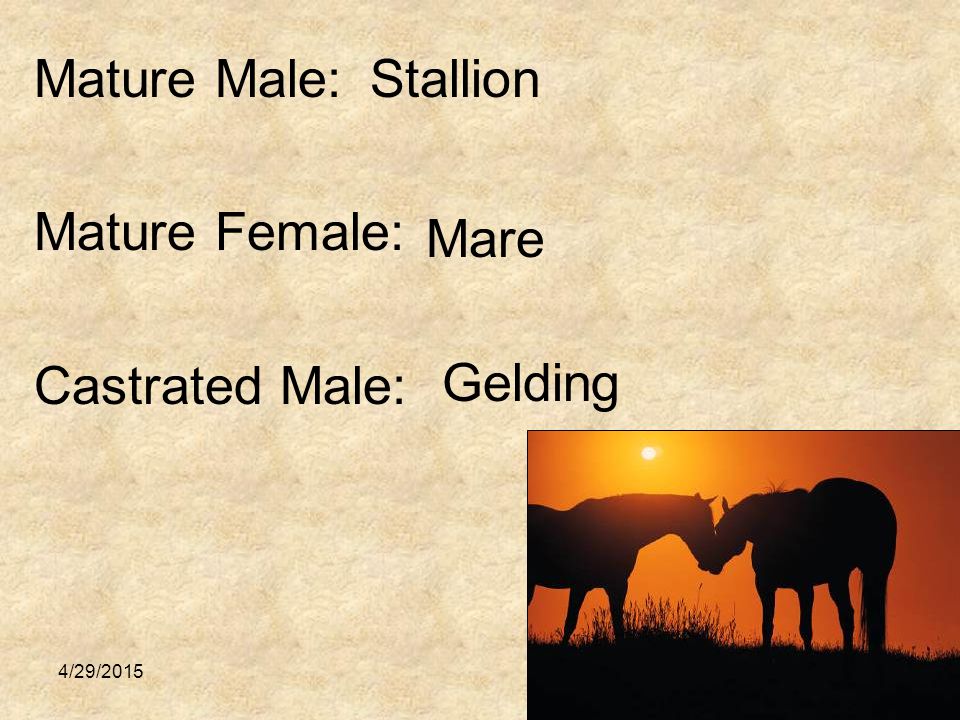 Mature Male: Stallion

Mature Female: Mare

Castrated Male: Gelding

4/29/2015